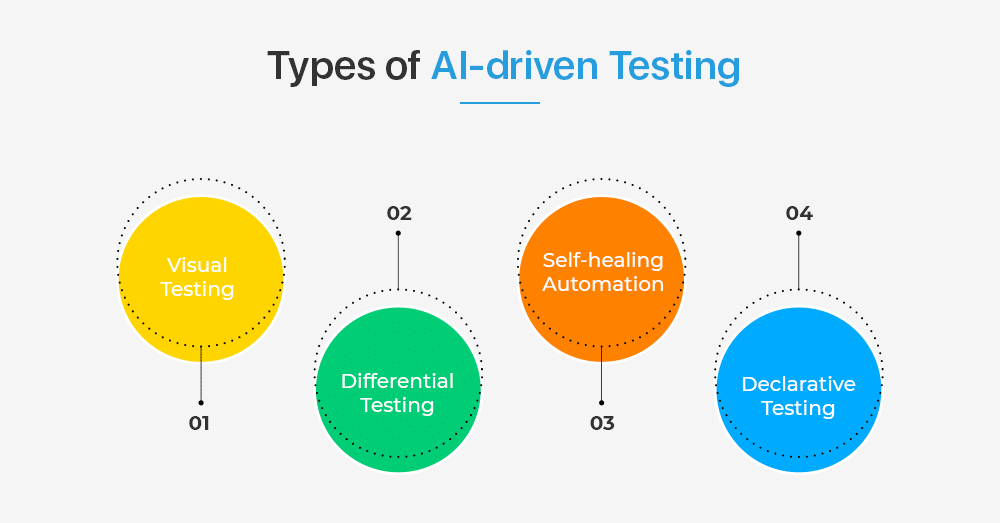 Types of AI-driven Testing

Visual Testing

01

02

Differential Testing

Self-healing Automation

03

04

Declarative Testing